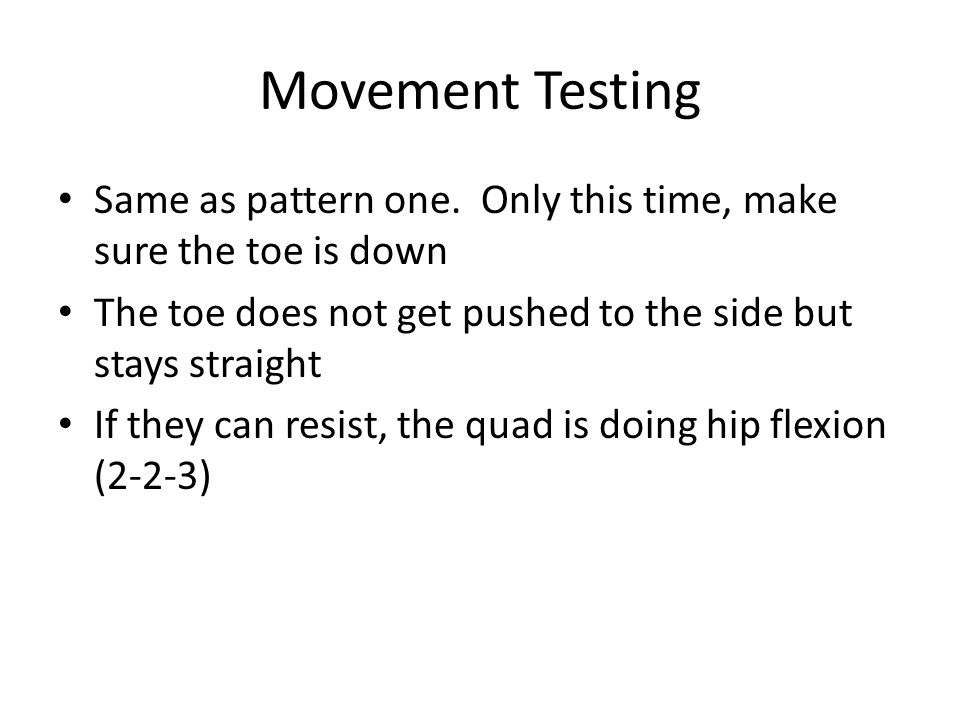 Movement Testing

• Same as pattern one.  Only this time, make sure the toe is down
• The toe does not get pushed to the side but stays straight
• If they can resist, the quad is doing hip flexion (2-2-3)